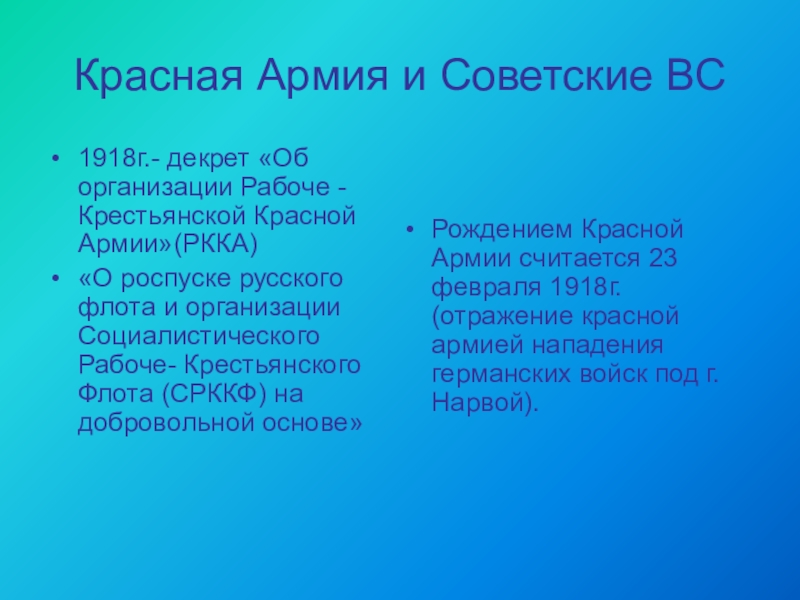 Красная Армия и Советские ВС

• 1918г.- декрет «Об организации Рабоче - Крестьянской Красной Армии»(РККА)
• «О роспуске русского флота и организации Социалистического Рабоче- Крестьянского Флота (СРККФ) на добровольной основе»

• Рождением Красной Армии считается 23 февраля 1918г. (отражение красной армией нападения германских войск под г. Нарвой).